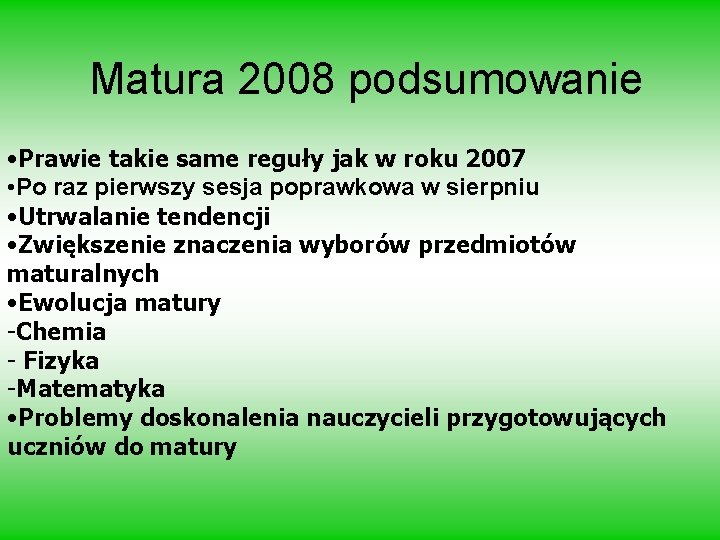 Matura 2008 podsumowanie

•Prawie takie same reguły jak w roku 2007
•Po raz pierwszy sesja poprawkowa w sierpniu
•Utrwalanie tendencji
•Zwiększenie znaczenia wyborów przedmiotów maturalnych
•Ewolucja matury
-Chemia
- Fizyka
-Matematyka
•Problemy doskonalenia nauczycieli przygotowujących uczniów do matury